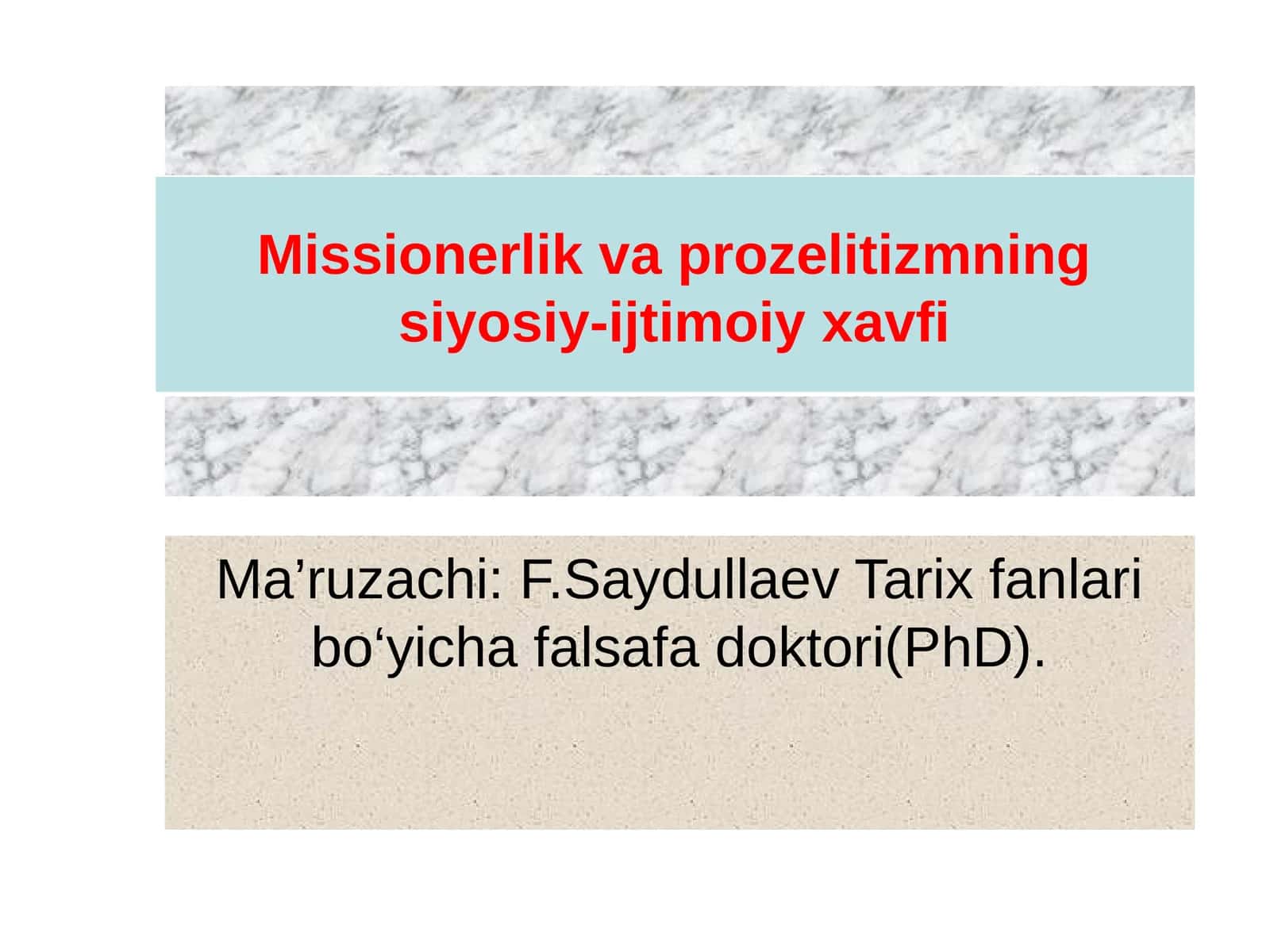 Missionerlik va prozelitizmning siyosiy-ijtimoiy xavfi

Ma’ruzachi: F.Saydullaev Tarix fanlari bo‘yicha falsafa doktori(PhD).